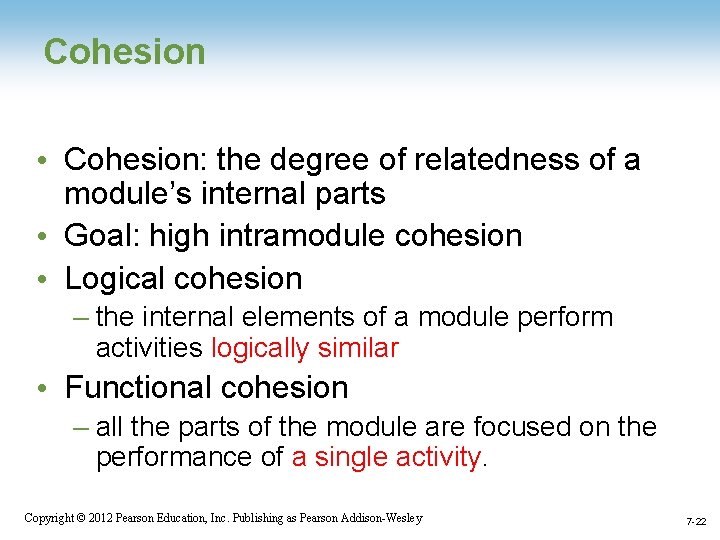 Cohesion

• Cohesion: the degree of relatedness of a module's internal parts
• Goal: high intramodule cohesion
• Logical cohesion
– the internal elements of a module perform activities logically similar
• Functional cohesion
– all the parts of the module are focused on the performance of a single activity.

Copyright © 2012 Pearson Education, Inc. Publishing as Pearson Addison-Wesley

7-22